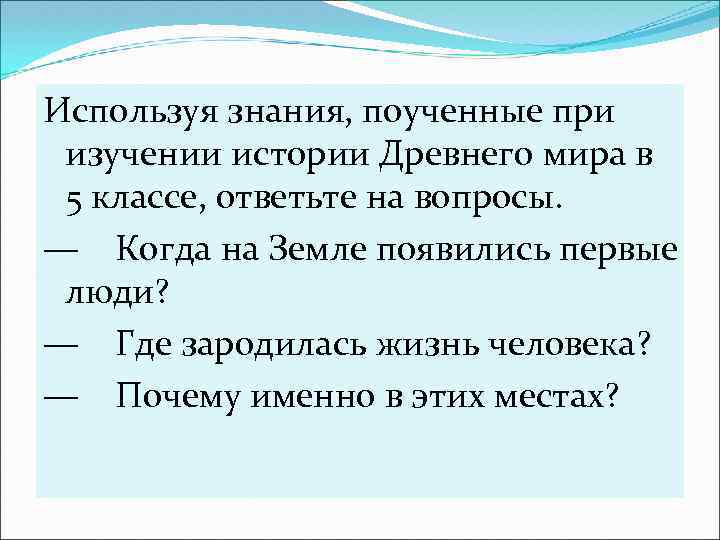 Используя знания, поученные при изучении истории Древнего мира в 5 классе, ответьте на вопросы.

— Когда на Земле появились первые люди?

— Где зародилась жизнь человека?

— Почему именно в этих местах?